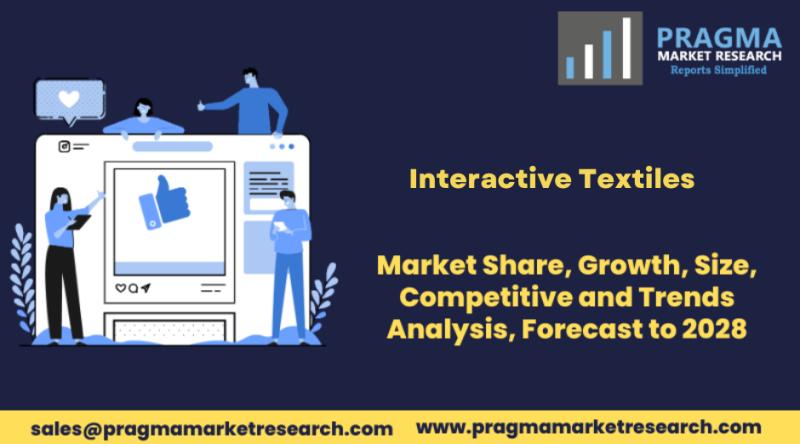 PRAGMA
MARKET RESEARCH
Reports Simplified

Interactive Textiles

Market Share, Growth, Size, Competitive and Trends Analysis, Forecast to 2028

sales@pragmamarketresearch.com www.pragmamarketresearch.com